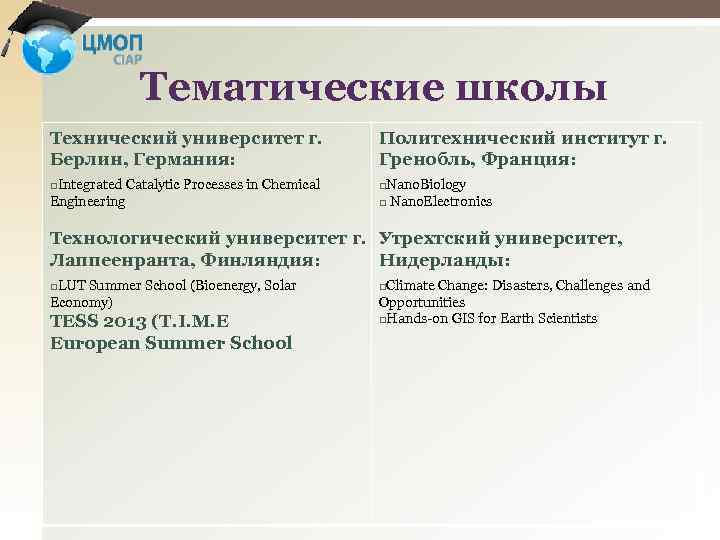 ЦМОП
CIAP

Тематические школы

Технический университет г. Берлин, Германия:

□Integrated Catalytic Processes in Chemical Engineering

Технологический университет г. Лаппеенранта, Финляндия:

□LUT Summer School (Bioenergy, Solar Economy)

TESS 2013 (T.I.M.E
European Summer School

Политехнический институт г. Гренобль, Франция:

□NanoBiology
□ NanoElectronics

Утрехтский университет, Нидерланды:

□Climate Change: Disasters, Challenges and Opportunities
□Hands-on GIS for Earth Scientists